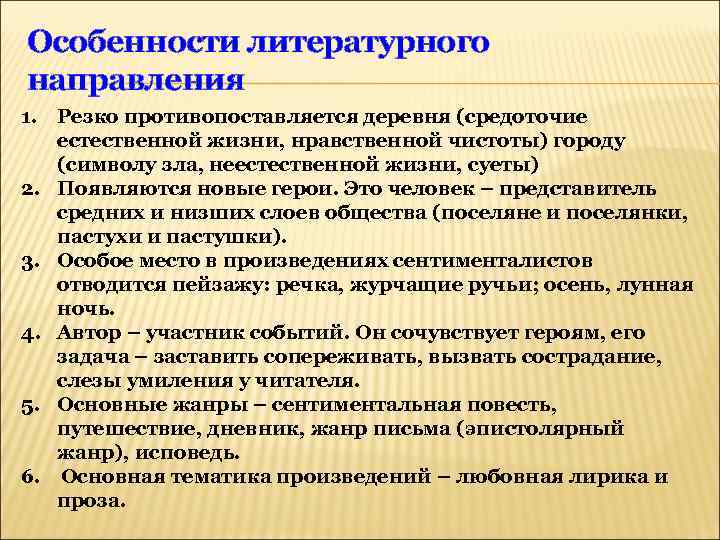 Особенности литературного направления

1. Резко противопоставляется деревня (средоточие естественной жизни, нравственной чистоты) городу (символу зла, неестественной жизни, суеты)
2. Появляются новые герои. Это человек – представитель средних и низших слоев общества (поселяне и поселянки, пастухи и пастушки).
3. Особое место в произведениях сентименталистов отводится пейзажу: речка, журчащие ручьи; осень, лунная ночь.
4. Автор – участник событий. Он сочувствует героям, его задача – заставить сопереживать, вызвать сострадание, слезы умиления у читателя.
5. Основные жанры – сентиментальная повесть, путешествие, дневник, жанр письма (эпистолярный жанр), исповедь.
6. Основная тематика произведений – любовная лирика и проза.